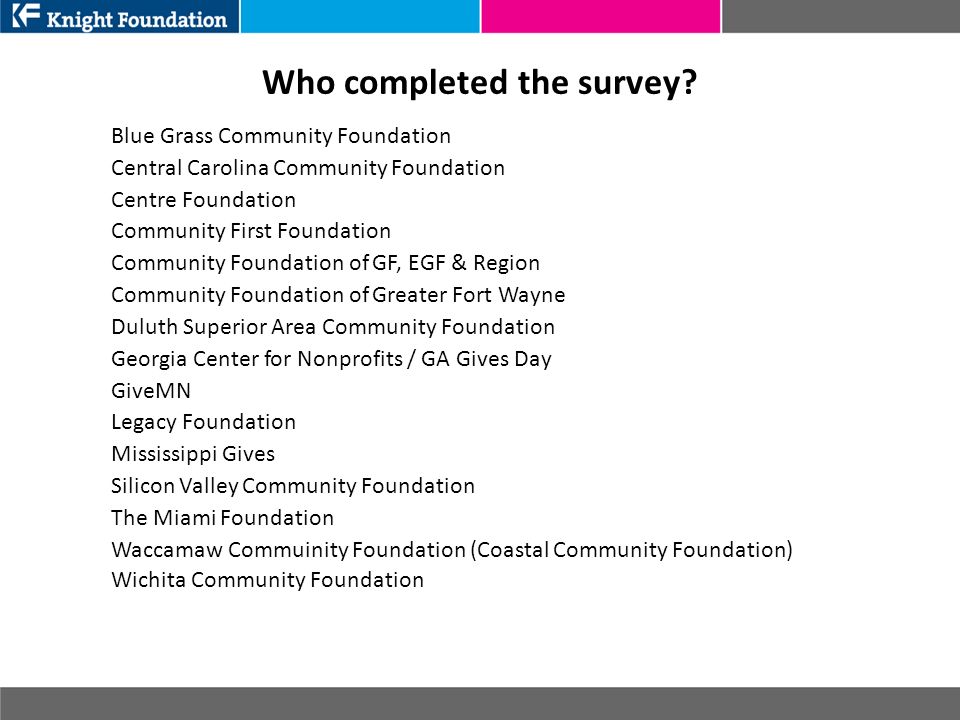 KF Knight Foundation

Who completed the survey?

Blue Grass Community Foundation
Central Carolina Community Foundation
Centre Foundation
Community First Foundation
Community Foundation of GF, EGF & Region
Community Foundation of Greater Fort Wayne
Duluth Superior Area Community Foundation
Georgia Center for Nonprofits / GA Gives Day
GiveMN
Legacy Foundation
Mississippi Gives
Silicon Valley Community Foundation
The Miami Foundation
Waccamaw Commuinity Foundation (Coastal Community Foundation)
Wichita Community Foundation